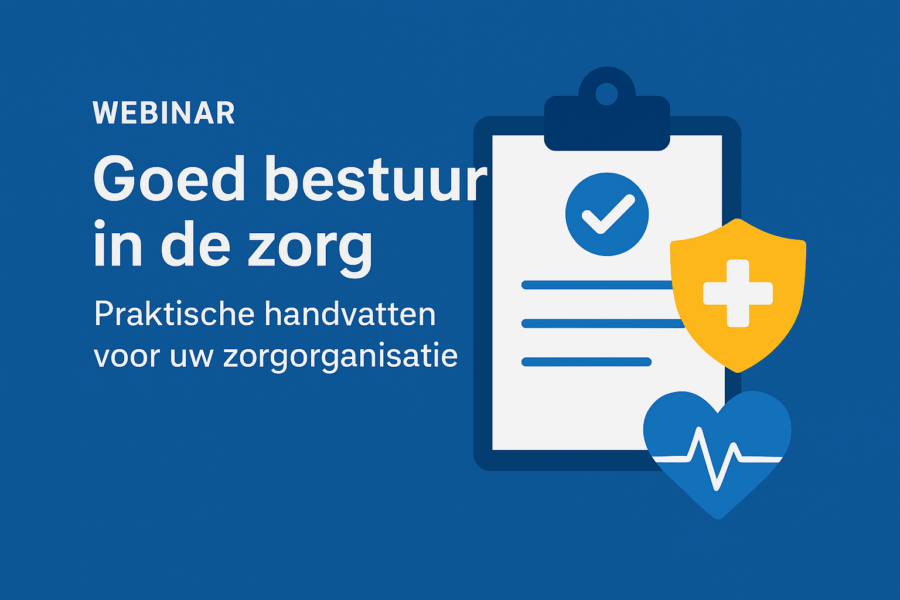 WEBINAR

Goed bestuur in de zorg

Praktische handvatten voor uw zorgorganisatie